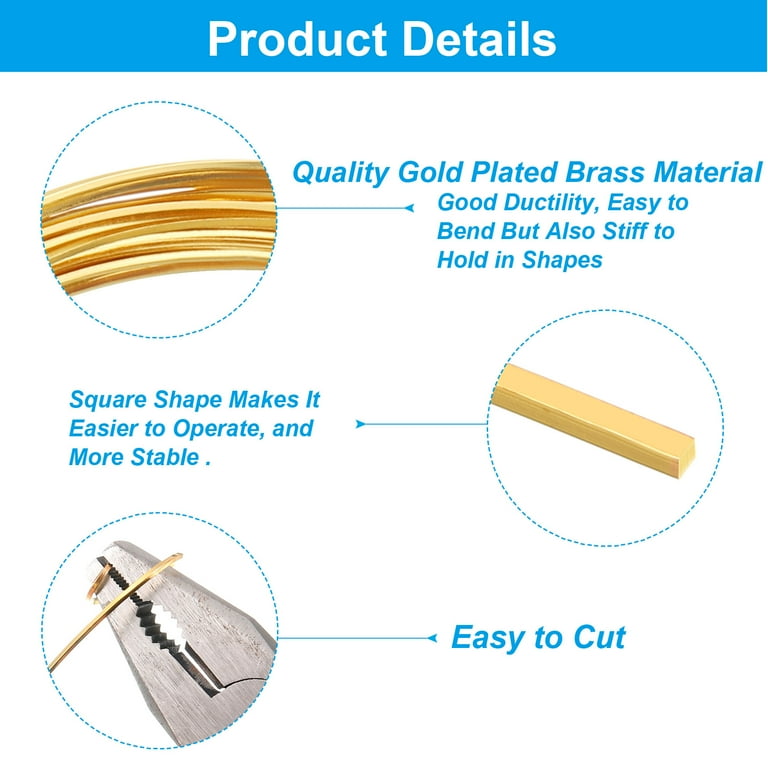 Product Details

Quality Gold Plated Brass Material
Good Ductility, Easy to Bend But Also Stiff to Hold in Shapes

Square Shape Makes It Easier to Operate, and More Stable .

Easy to Cut